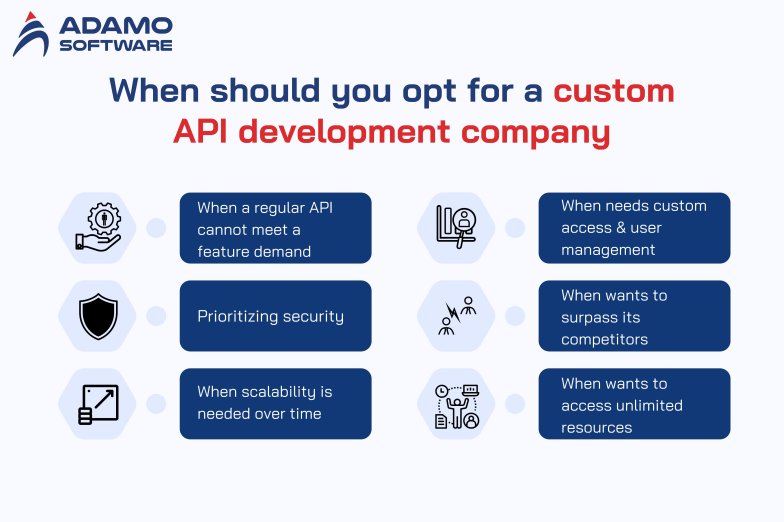 ADAMO SOFTWARE

When should you opt for a custom API development company

When a regular API cannot meet a feature demand

Prioritizing security

When scalability is needed over time

When needs custom access & user management

When wants to surpass its competitors

When wants to access unlimited resources